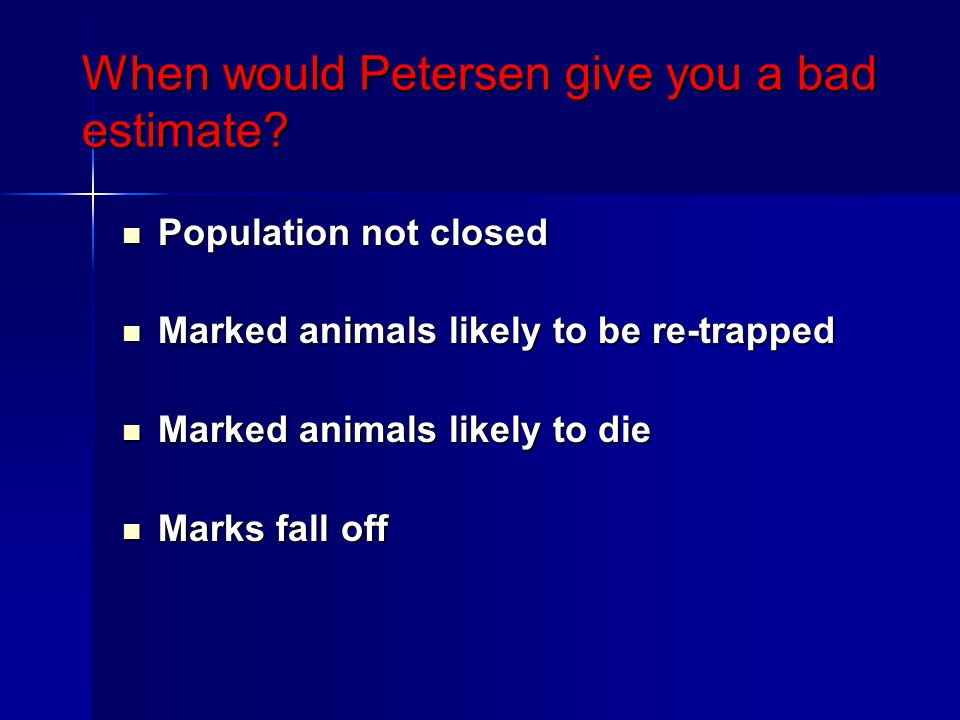 When would Petersen give you a bad estimate?

- Population not closed
- Marked animals likely to be re-trapped
- Marked animals likely to die
- Marks fall off